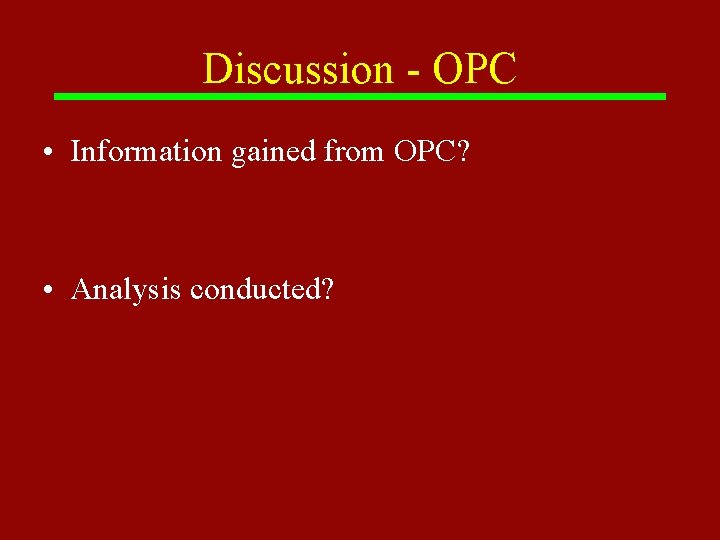 Discussion - OPC

• Information gained from OPC?

• Analysis conducted?